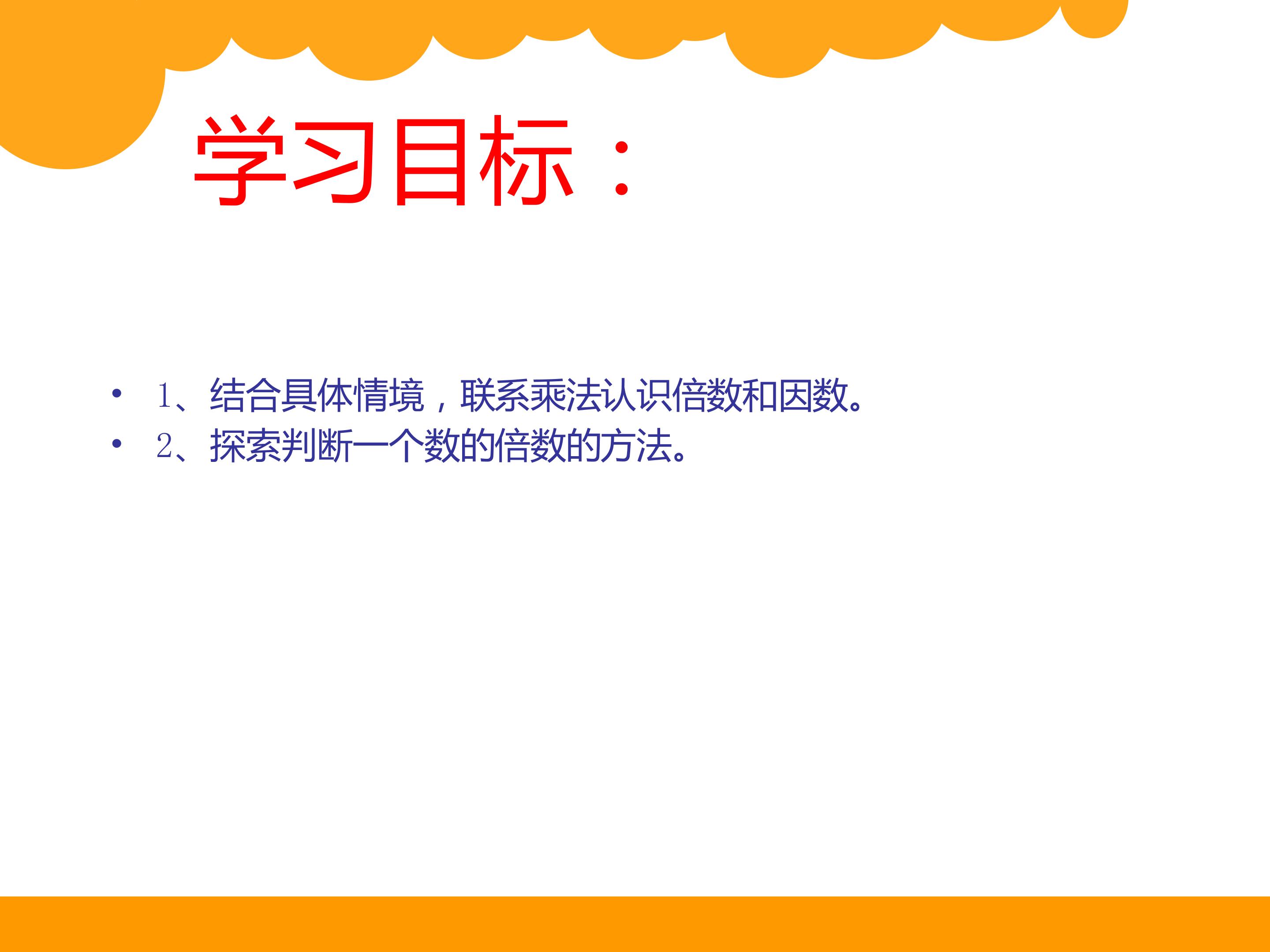 学习目标：

• 1、结合具体情境，联系乘法认识倍数和因数。
• 2、探索判断一个数的倍数的方法。